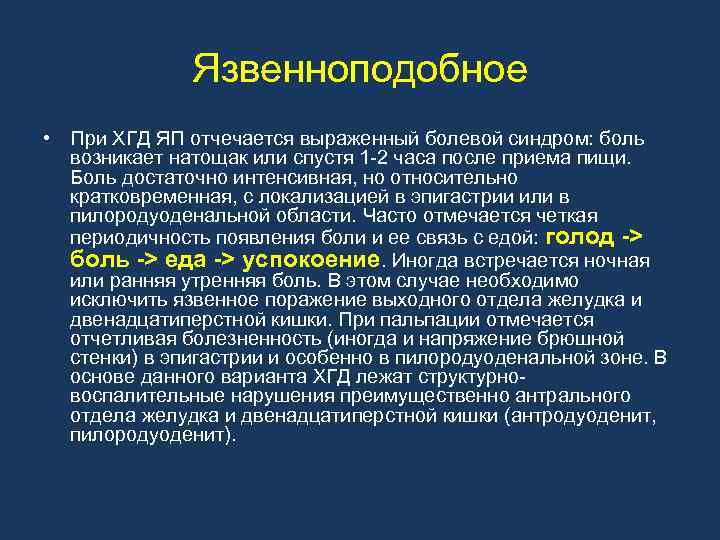 Язвенноподобное

• При ХГД ЯП отчечается выраженный болевой синдром: боль возникает натощак или спустя 1-2 часа после приема пищи. Боль достаточно интенсивная, но относительно кратковременная, с локализацией в эпигастрии или в пилородуоденальной области. Часто отмечается четкая периодичность появления боли и ее связь с едой: голод -> боль -> еда -> успокоение. Иногда встречается ночная или ранняя утренняя боль. В этом случае необходимо исключить язвенное поражение выходного отдела желудка и двенадцатиперстной кишки. При пальпации отмечается отчетливая болезненность (иногда и напряжение брюшной стенки) в эпигастрии и особенно в пилородуоденальной зоне. В основе данного варианта ХГД лежат структурно-воспалительные нарушения преимущественно антрального отдела желудка и двенадцатиперстной кишки (антродуоденит, пилородуоденит).